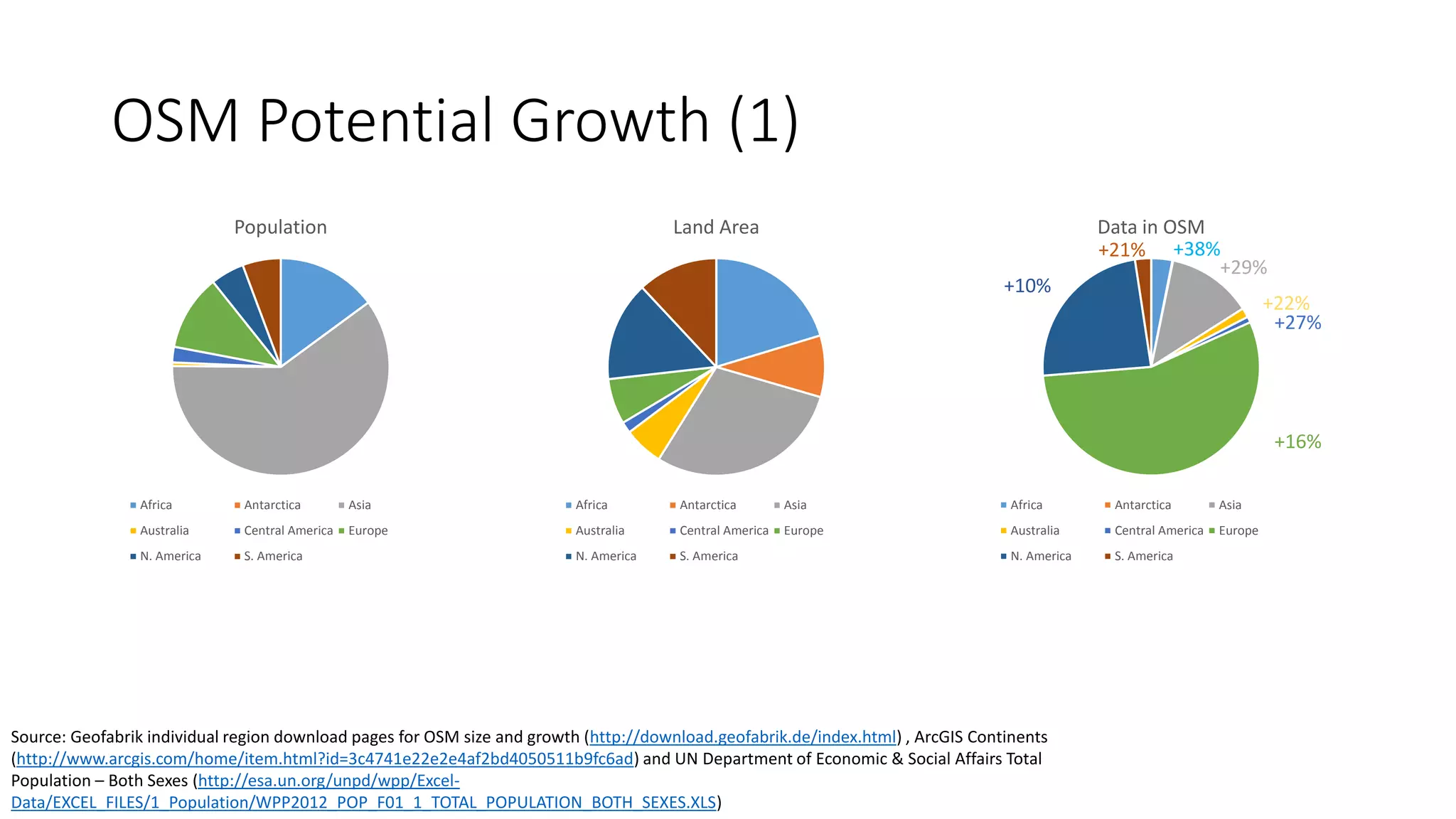 OSM Potential Growth (1)

Population

Africa
Antarctica
Asia
Australia
Central America
Europe
N. America
S. America

Land Area

Africa
Antarctica
Asia
Australia
Central America
Europe
N. America
S. America

Data in OSM

+21%
+38%
+29%
+10%
+22%
+27%
+16%

Africa
Antarctica
Asia
Australia
Central America
Europe
N. America
S. America

Source: Geofabrik individual region download pages for OSM size and growth (http://download.geofabrik.de/index.html) , ArcGIS Continents (http://www.arcgis.com/home/item.html?id=3c4741e22e2e4af2bd4050511b9fc6ad) and UN Department of Economic & Social Affairs Total Population – Both Sexes (http://esa.un.org/unpd/wpp/Excel-Data/EXCEL_FILES/1_Population/WPP2012_POP_F01_1_TOTAL_POPULATION_BOTH_SEXES.XLS)